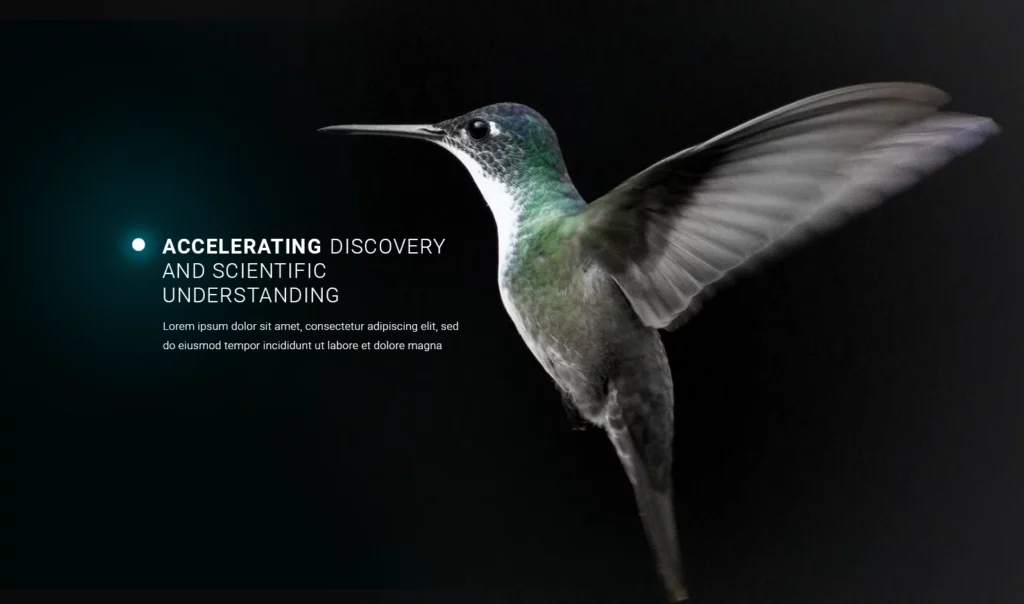 ACCELERATING DISCOVERY AND SCIENTIFIC UNDERSTANDING

Lorem ipsum dolor sit amet, consectetur adipiscing elit, sed do eiusmod tempor incididunt ut labore et dolore magna